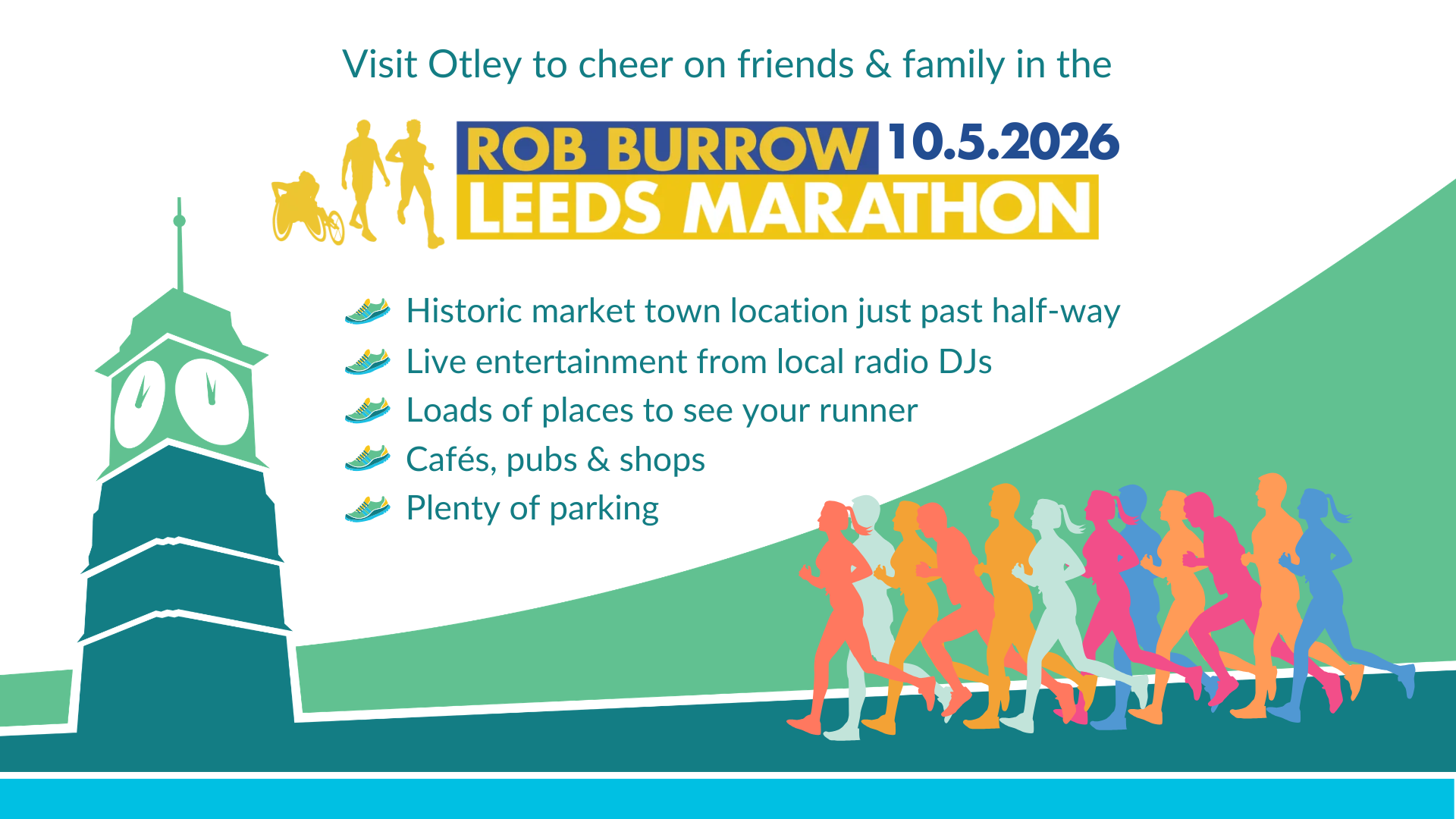 Visit Otley to cheer on friends & family in the

ROB BURROW 10.5.2026
LEEDS MARATHON

Historic market town location just past half-way
Live entertainment from local radio DJs
Loads of places to see your runner
Cafés, pubs & shops
Plenty of parking